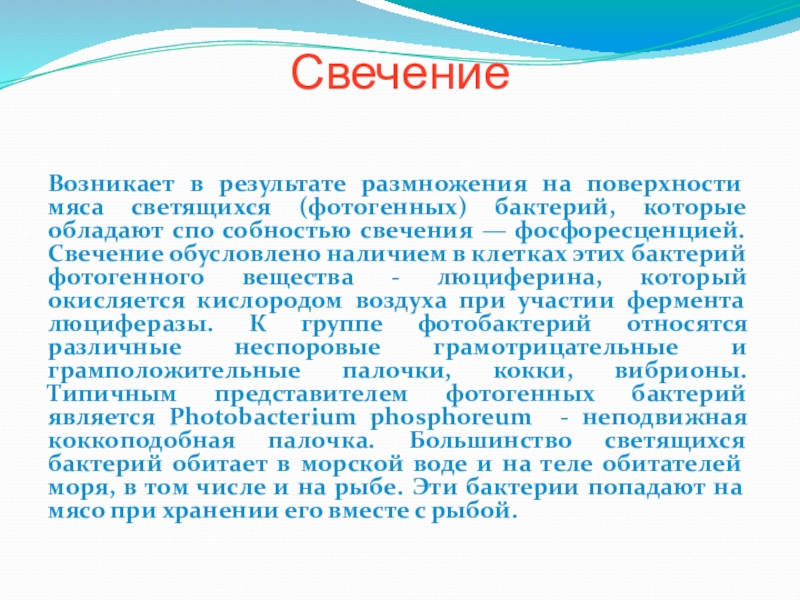 Свечение

Возникает в результате размножения на поверхности мяса светящихся (фотогенных) бактерий, которые обладают спо собностью свечения — фосфоресценцией. Свечение обусловлено наличием в клетках этих бактерий фотогенного вещества - люциферина, который окисляется кислородом воздуха при участии фермента люциферазы. К группе фотобактерий относятся различные неспоровые грамотрицательные и грамположительные палочки, кокки, вибрионы. Типичным представителем фотогенных бактерий является Photobacterium phosphoreum - неподвижная коккоподобная палочка. Большинство светящихся бактерий обитает в морской воде и на теле обитателей моря, в том числе и на рыбе. Эти бактерии попадают на мясо при хранении его вместе с рыбой.